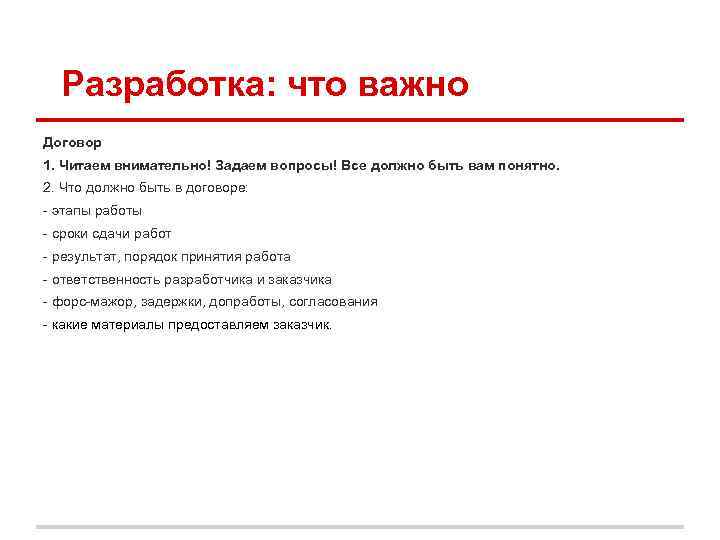 Разработка: что важно

Договор

1. Читаем внимательно! Задаем вопросы! Все должно быть вам понятно.

2. Что должно быть в договоре:

- этапы работы

- сроки сдачи работ

- результат, порядок принятия работа

- ответственность разработчика и заказчика

- форс-мажор, задержки, допработы, согласования

- какие материалы предоставляем заказчик.